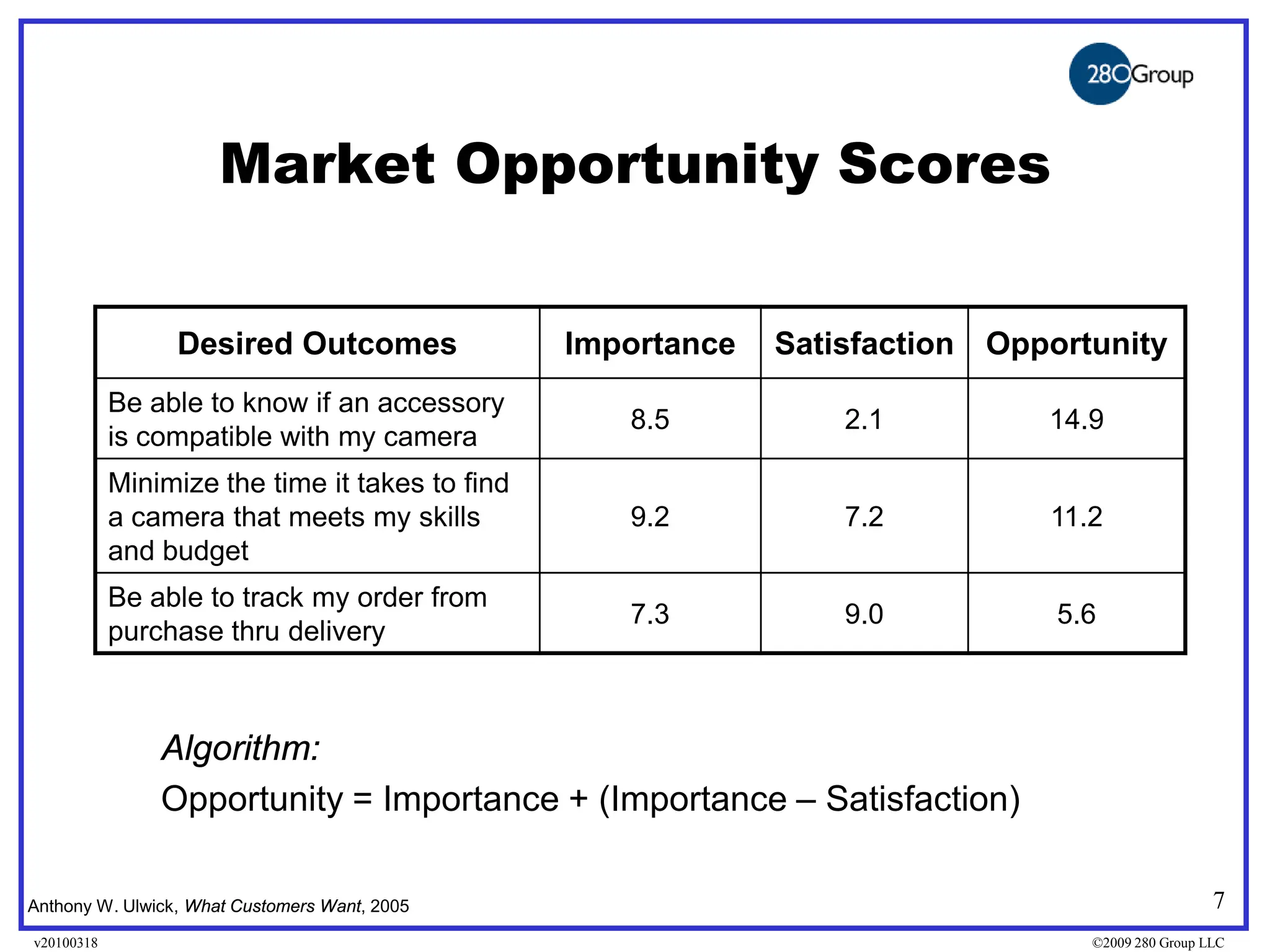 280Group

Market Opportunity Scores

| Desired Outcomes | Importance | Satisfaction | Opportunity |
|---|---|---|---|
| Be able to know if an accessory is compatible with my camera | 8.5 | 2.1 | 14.9 |
| Minimize the time it takes to find a camera that meets my skills and budget | 9.2 | 7.2 | 11.2 |
| Be able to track my order from purchase thru delivery | 7.3 | 9.0 | 5.6 |

Algorithm:

Opportunity = Importance + (Importance – Satisfaction)

Anthony W. Ulwick, What Customers Want, 2005

7

v20100318

©2009 280 Group LLC